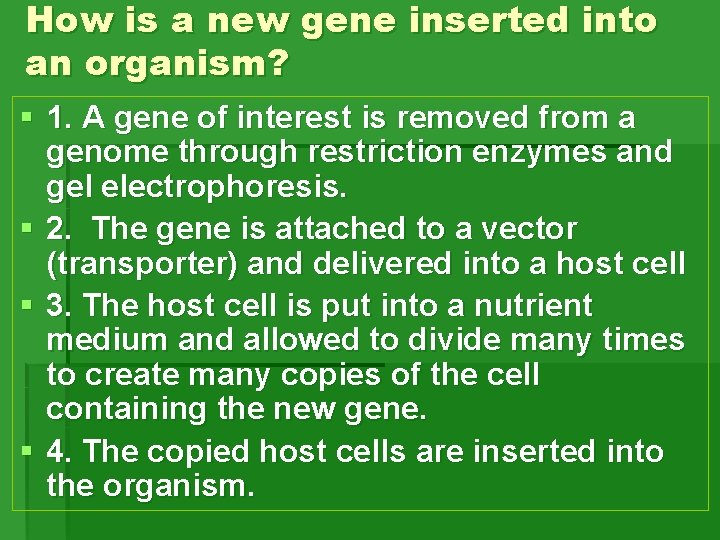 How is a new gene inserted into an organism?

• 1. A gene of interest is removed from a genome through restriction enzymes and gel electrophoresis.

• 2. The gene is attached to a vector (transporter) and delivered into a host cell

• 3. The host cell is put into a nutrient medium and allowed to divide many times to create many copies of the cell containing the new gene.

• 4. The copied host cells are inserted into the organism.